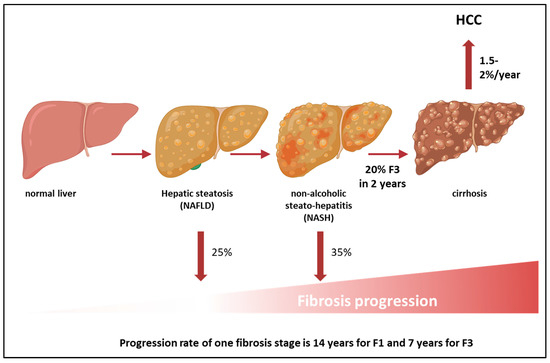 HCC

1.5-2%/year

normal liver

Hepatic steatosis (NAFLD)

non-alcoholic steato-hepatitis (NASH)

20% F3 in 2 years

cirrhosis

25%

35%

Fibrosis progression

Progression rate of one fibrosis stage is 14 years for F1 and 7 years for F3